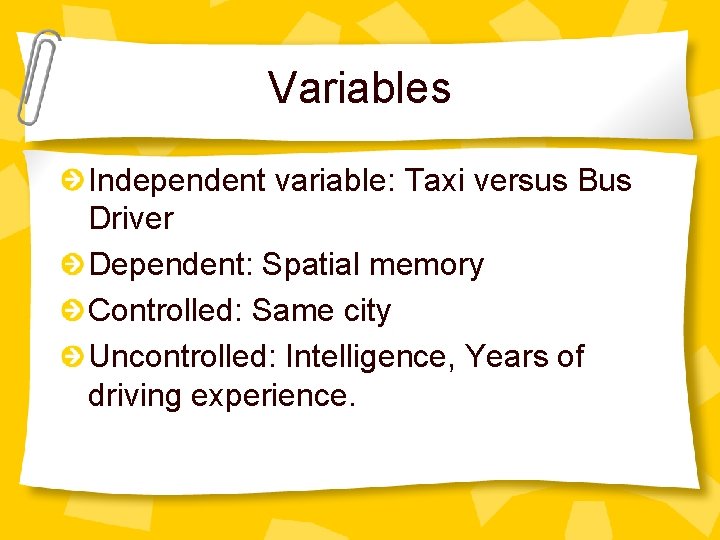 Variables

Independent variable: Taxi versus Bus Driver

Dependent: Spatial memory

Controlled: Same city

Uncontrolled: Intelligence, Years of driving experience.